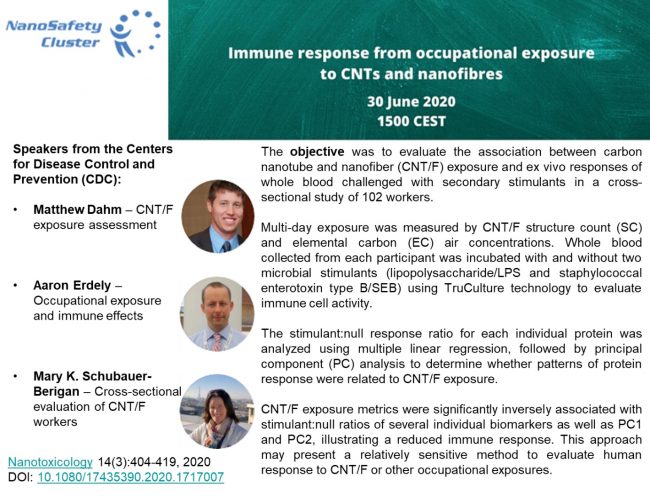 NanoSafety Cluster

Immune response from occupational exposure to CNTs and nanofibres

30 June 2020
1500 CEST

Speakers from the Centers for Disease Control and Prevention (CDC):

• Matthew Dahm – CNT/F exposure assessment

• Aaron Erdely – Occupational exposure and immune effects

• Mary K. Schubauer-Berigan – Cross-sectional evaluation of CNT/F workers

Nanotoxicology 14(3):404-419, 2020
DOI: 10.1080/17435390.2020.1717007

The objective was to evaluate the association between carbon nanotube and nanofiber (CNT/F) exposure and ex vivo responses of whole blood challenged with secondary stimulants in a cross-sectional study of 102 workers.

Multi-day exposure was measured by CNT/F structure count (SC) and elemental carbon (EC) air concentrations. Whole blood collected from each participant was incubated with and without two microbial stimulants (lipopolysaccharide/LPS and staphylococcal enterotoxin type B/SEB) using TruCulture technology to evaluate immune cell activity.

The stimulant:null response ratio for each individual protein was analyzed using multiple linear regression, followed by principal component (PC) analysis to determine whether patterns of protein response were related to CNT/F exposure.

CNT/F exposure metrics were significantly inversely associated with stimulant:null ratios of several individual biomarkers as well as PC1 and PC2, illustrating a reduced immune response. This approach may present a relatively sensitive method to evaluate human response to CNT/F or other occupational exposures.